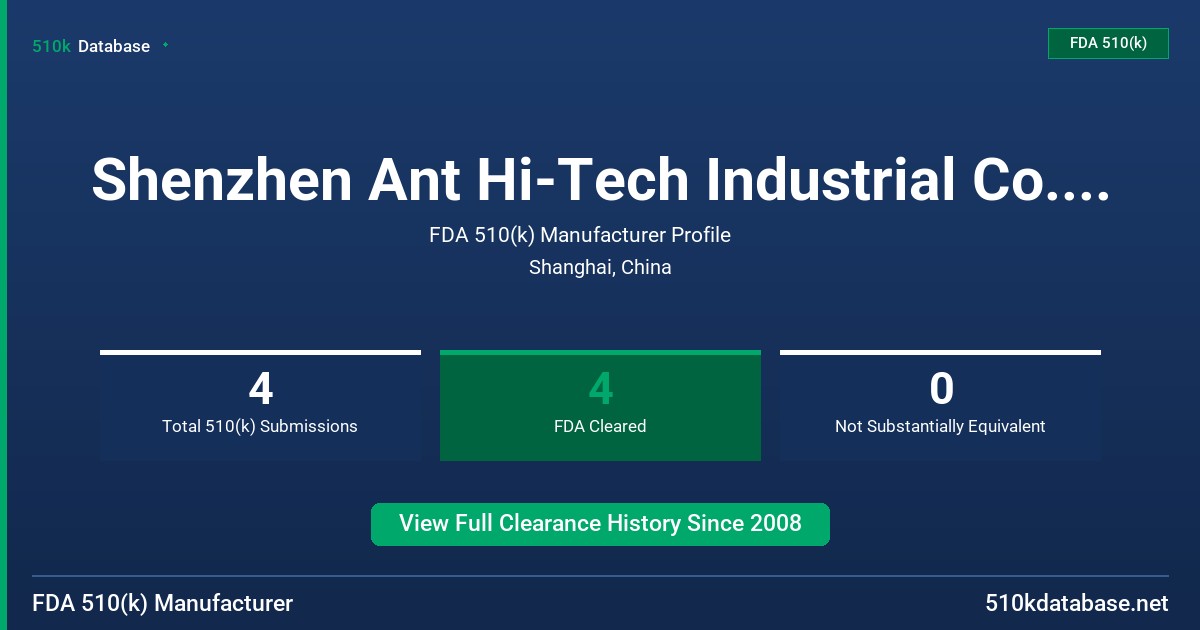 510k Database

FDA 510(k)

Shenzhen Ant Hi-Tech Industrial Co....

FDA 510(k) Manufacturer Profile

Shanghai, China

4
Total 510(k) Submissions

4
FDA Cleared

0
Not Substantially Equivalent

View Full Clearance History Since 2008

FDA 510(k) Manufacturer

510kdatabase.net